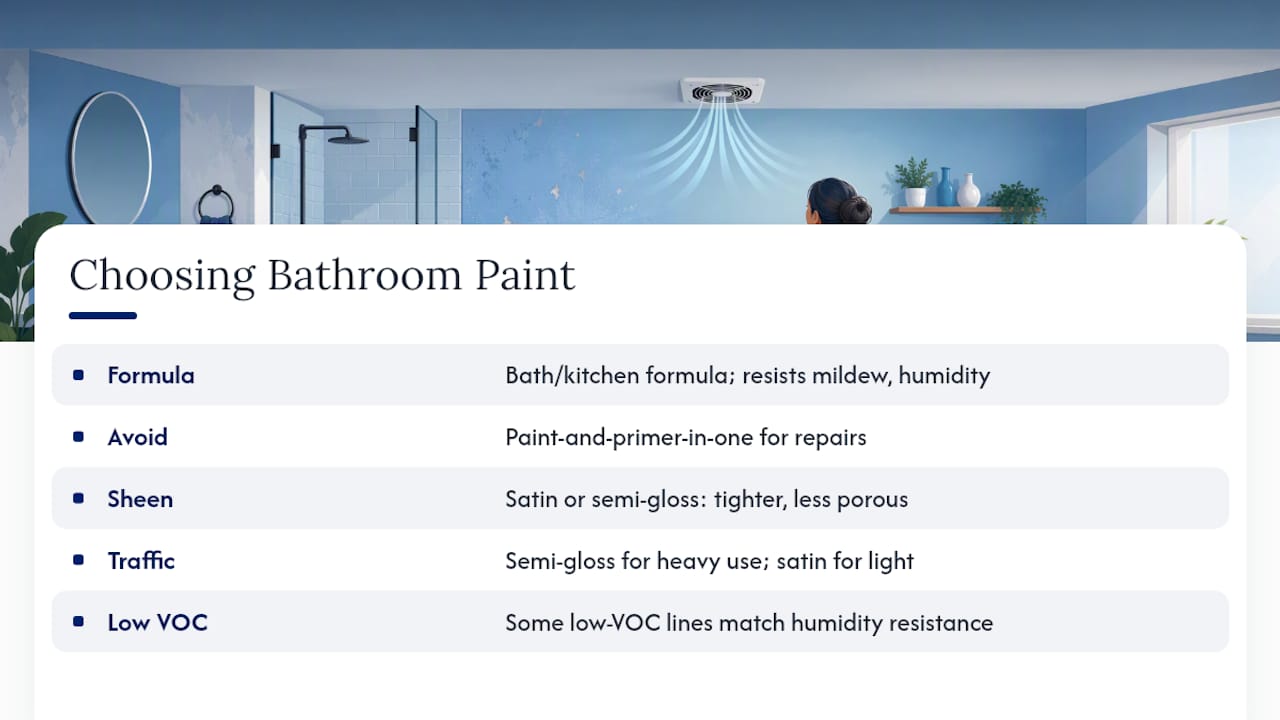 Choosing Bathroom Paint

| | |
|---|---|
| Formula | Bath/kitchen formula; resists mildew, humidity |
| Avoid | Paint-and-primer-in-one for repairs |
| Sheen | Satin or semi-gloss: tighter, less porous |
| Traffic | Semi-gloss for heavy use; satin for light |
| Low VOC | Some low-VOC lines match humidity resistance |